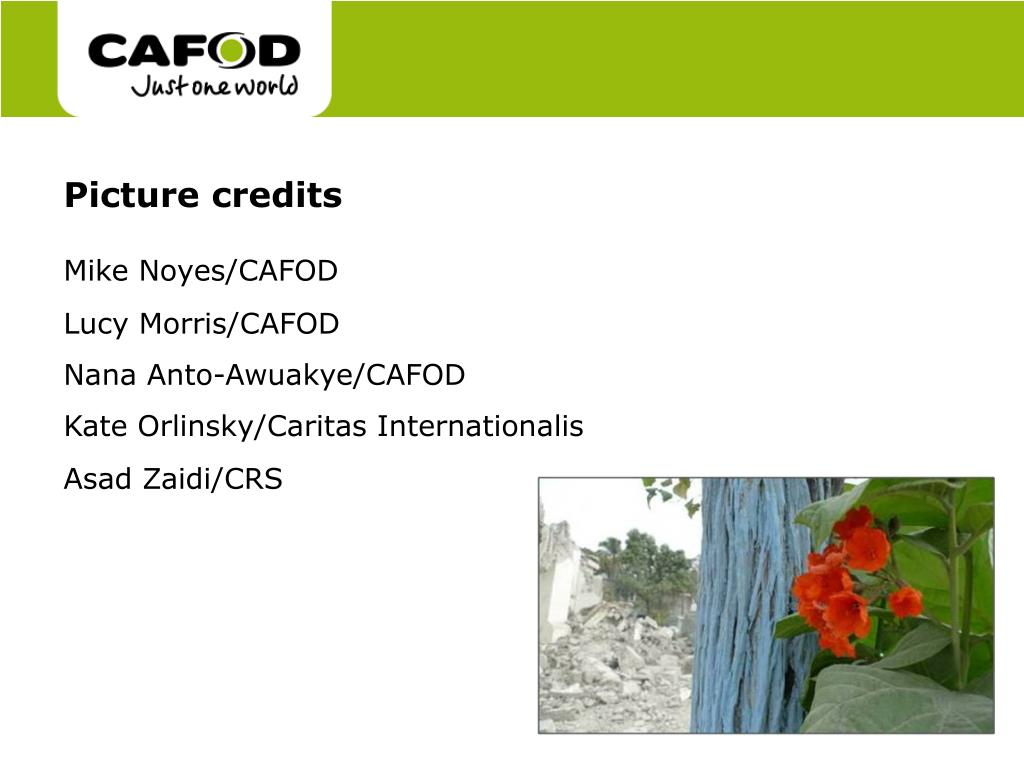 CAFOD
Just one world

Picture credits

Mike Noyes/CAFOD

Lucy Morris/CAFOD

Nana Anto-Awuakye/CAFOD

Kate Orlinsky/Caritas Internationalis

Asad Zaidi/CRS